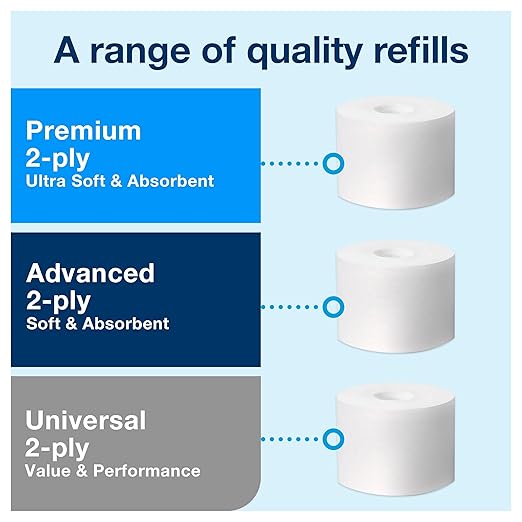 A range of quality refills

Premium
2-ply
Ultra Soft & Absorbent

Advanced
2-ply
Soft & Absorbent

Universal
2-ply
Value & Performance